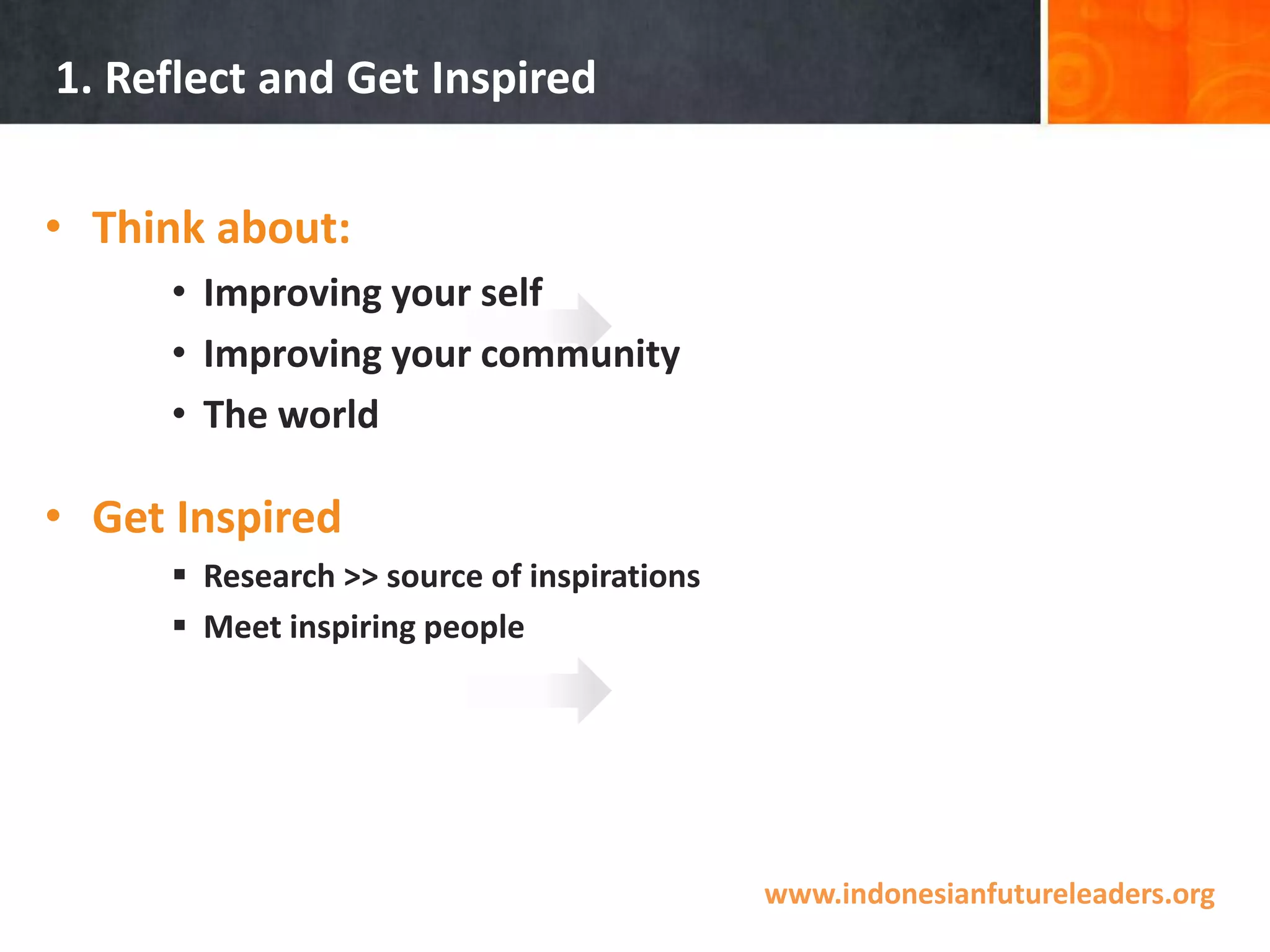 1. Reflect and Get Inspired

• Think about:
  • Improving your self
  • Improving your community
  • The world

• Get Inspired
  ▪ Research >> source of inspirations
  ▪ Meet inspiring people

www.indonesianfutureleaders.org